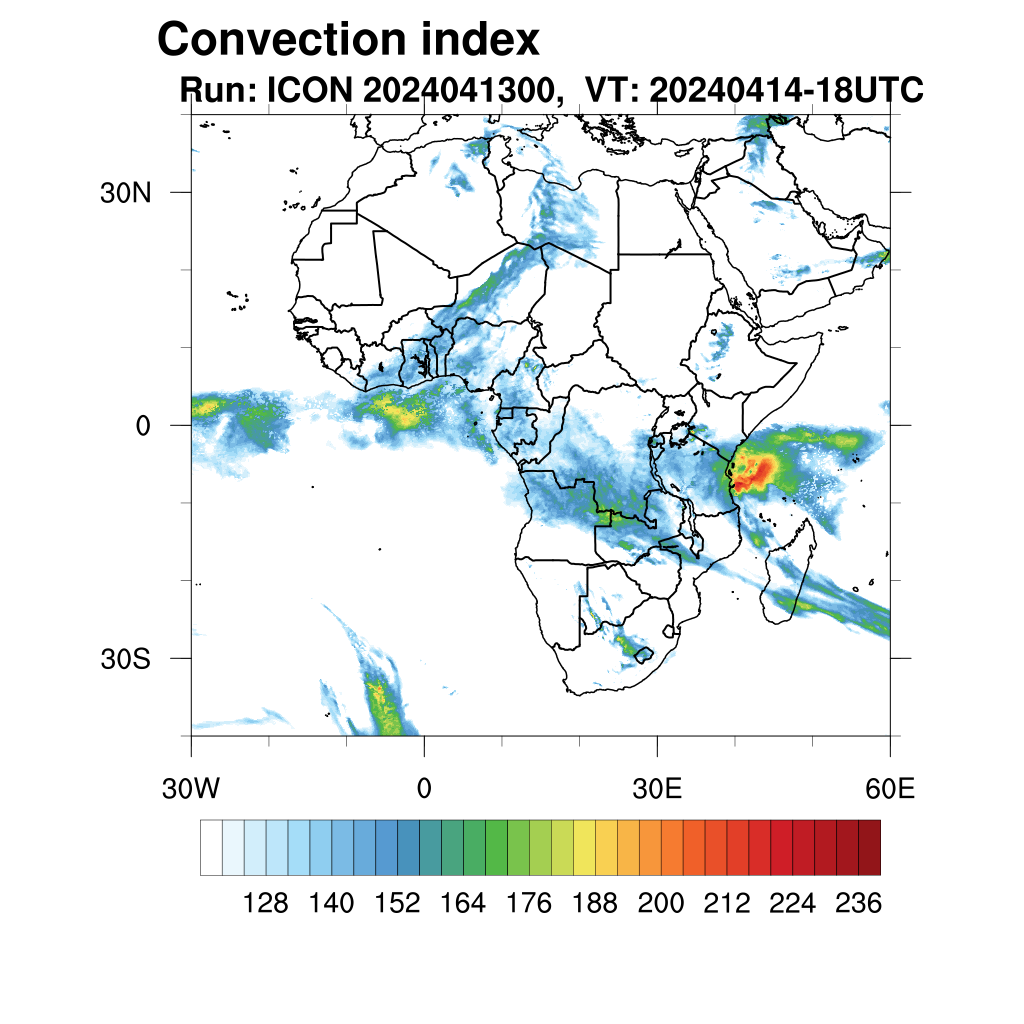 Convection index
Run: ICON 2024041300, VT: 20240414-18UTC

30N
0
30S

30W
0
30E
60E

128 140 152 164 176 188 200 212 224 236